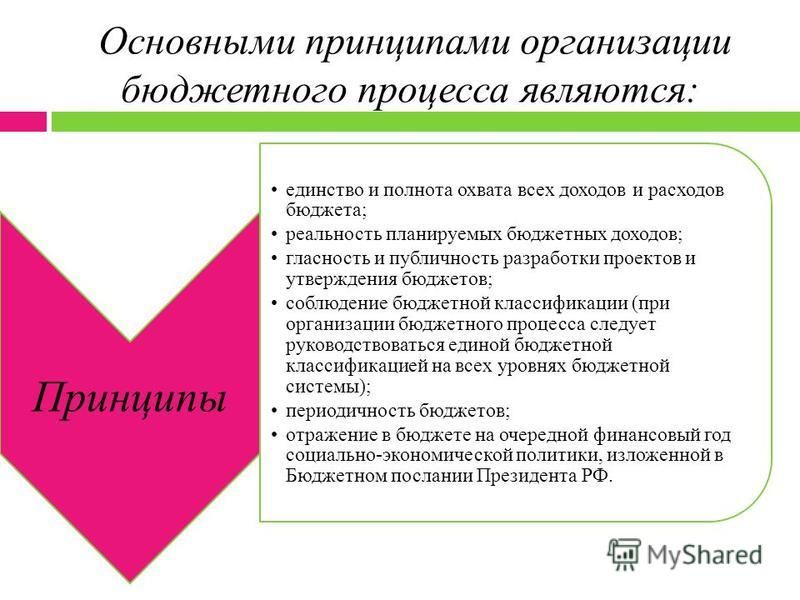 Основными принципами организации бюджетного процесса являются:

Принципы

• единство и полнота охвата всех доходов и расходов бюджета;
• реальность планируемых бюджетных доходов;
• гласность и публичность разработки проектов и утверждения бюджетов;
• соблюдение бюджетной классификации (при организации бюджетного процесса следует руководствоваться единой бюджетной классификацией на всех уровнях бюджетной системы);
• периодичность бюджетов;
• отражение в бюджете на очередной финансовый год социально-экономической политики, изложенной в Бюджетном послании Президента РФ.

MyShared